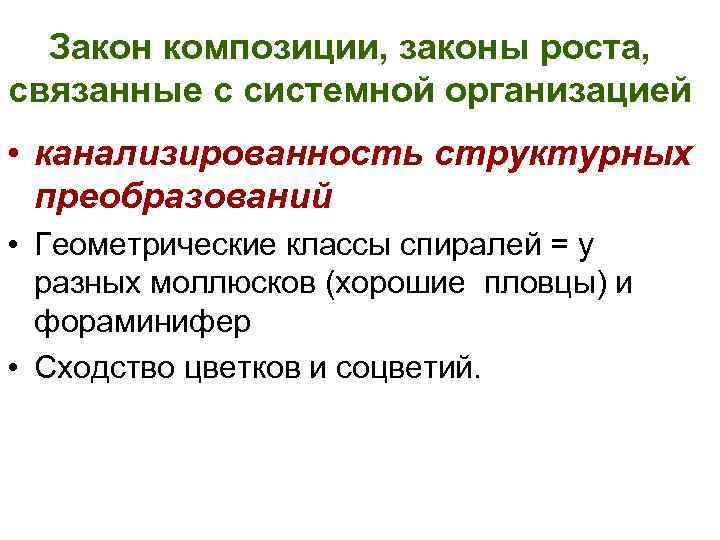 Закон композиции, законы роста, связанные с системной организацией

• канализированность структурных преобразований

• Геометрические классы спиралей = у разных моллюсков (хорошие  пловцы) и фораминифер

• Сходство цветков и соцветий.